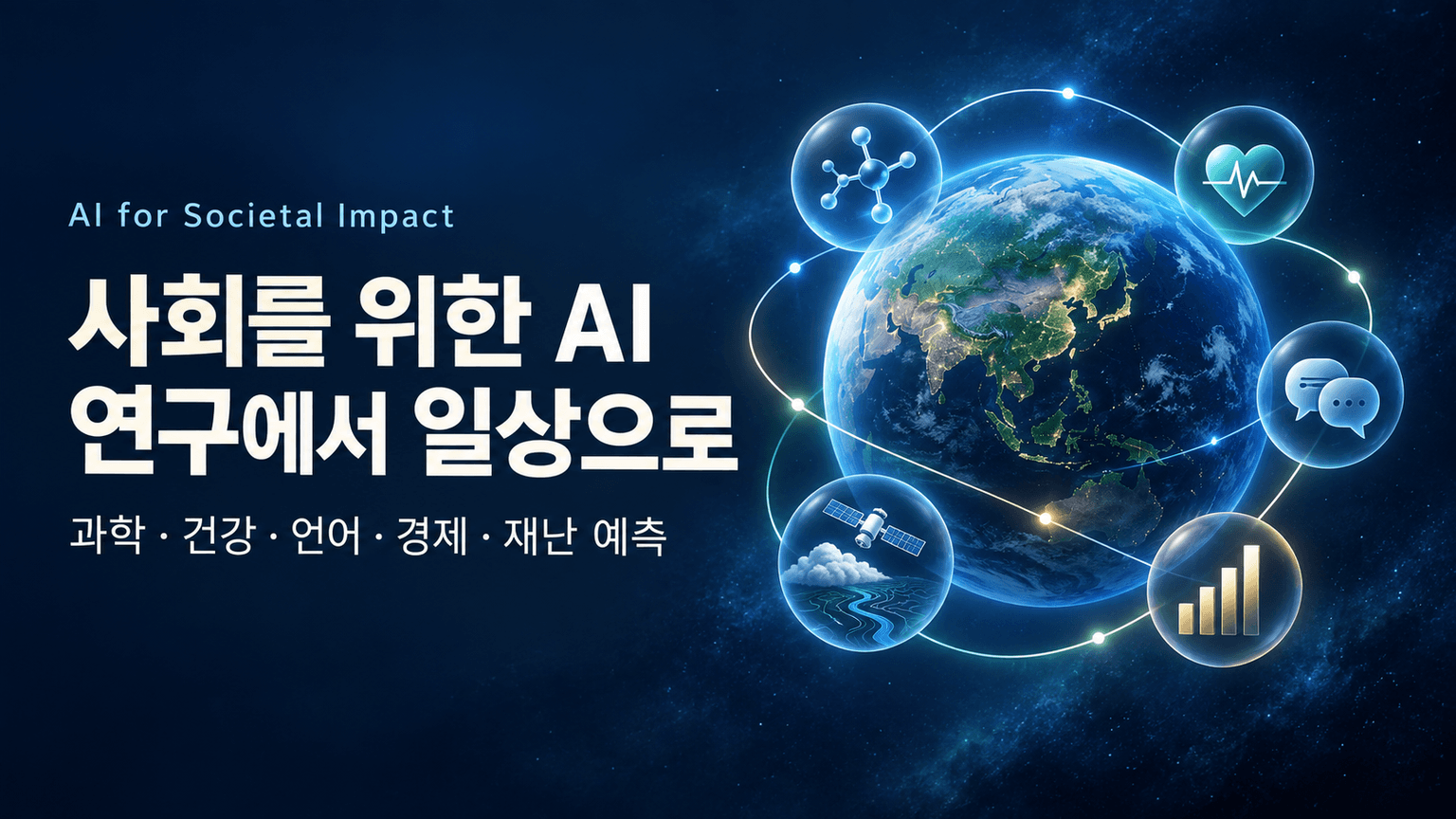 AI for Societal Impact

사회를 위한 AI
연구에서 일상으로

과학 · 건강 · 언어 · 경제 · 재난 예측